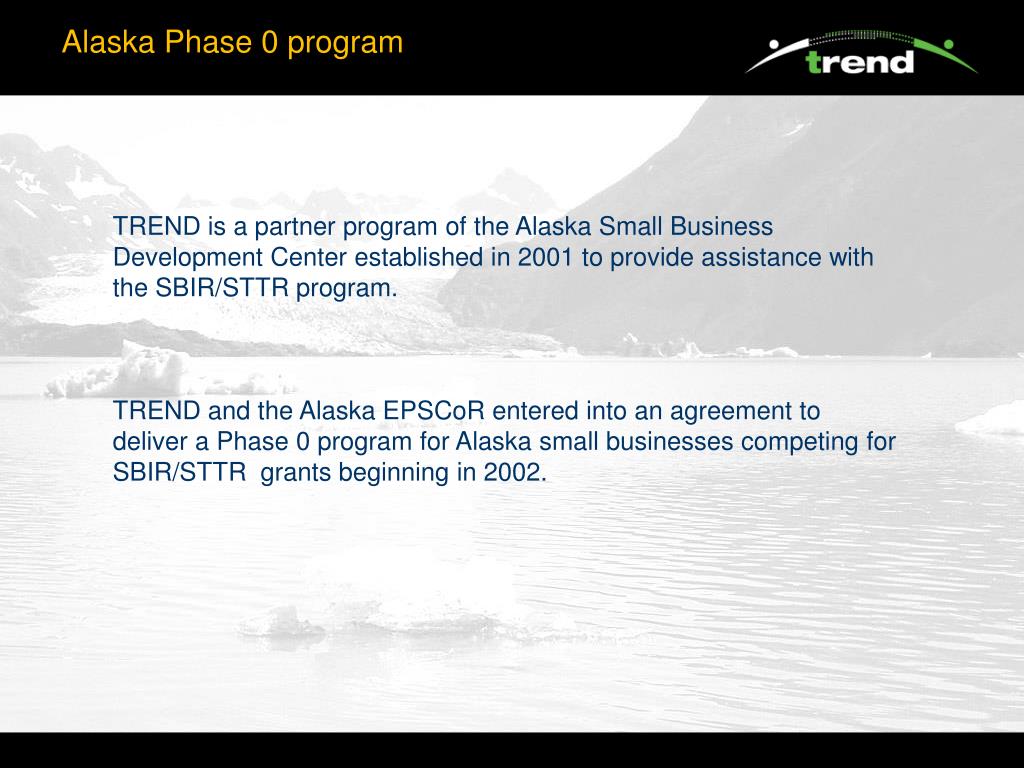 Alaska Phase 0 program

trend

TREND is a partner program of the Alaska Small Business Development Center established in 2001 to provide assistance with the SBIR/STTR program.

TREND and the Alaska EPSCoR entered into an agreement to deliver a Phase 0 program for Alaska small businesses competing for SBIR/STTR grants beginning in 2002.